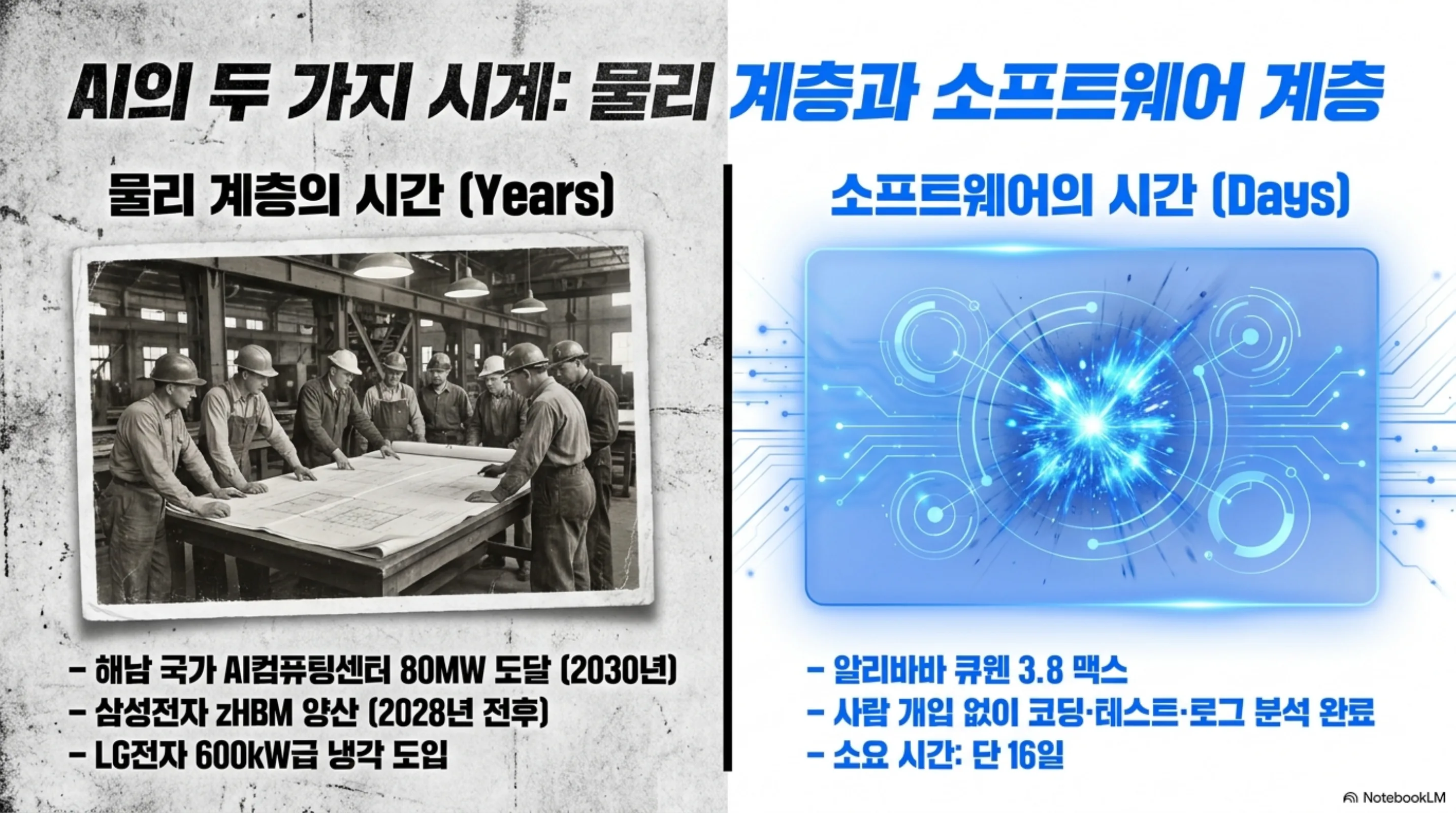 AI의 두 가지 시계: 물리 계층과 소프트웨어 계층

물리 계층의 시간 (Years)

- 해남 국가 AI컴퓨팅센터 80MW 도달 (2030년)
- 삼성전자 zHBM 양산 (2028년 전후)
- LG전자 600kW급 냉각 도입

소프트웨어의 시간 (Days)

- 알리바바 큐웬 3.8 맥스
- 사람 개입 없이 코딩·테스트·로그 분석 완료
- 소요 시간: 단 16일

NotebookLM